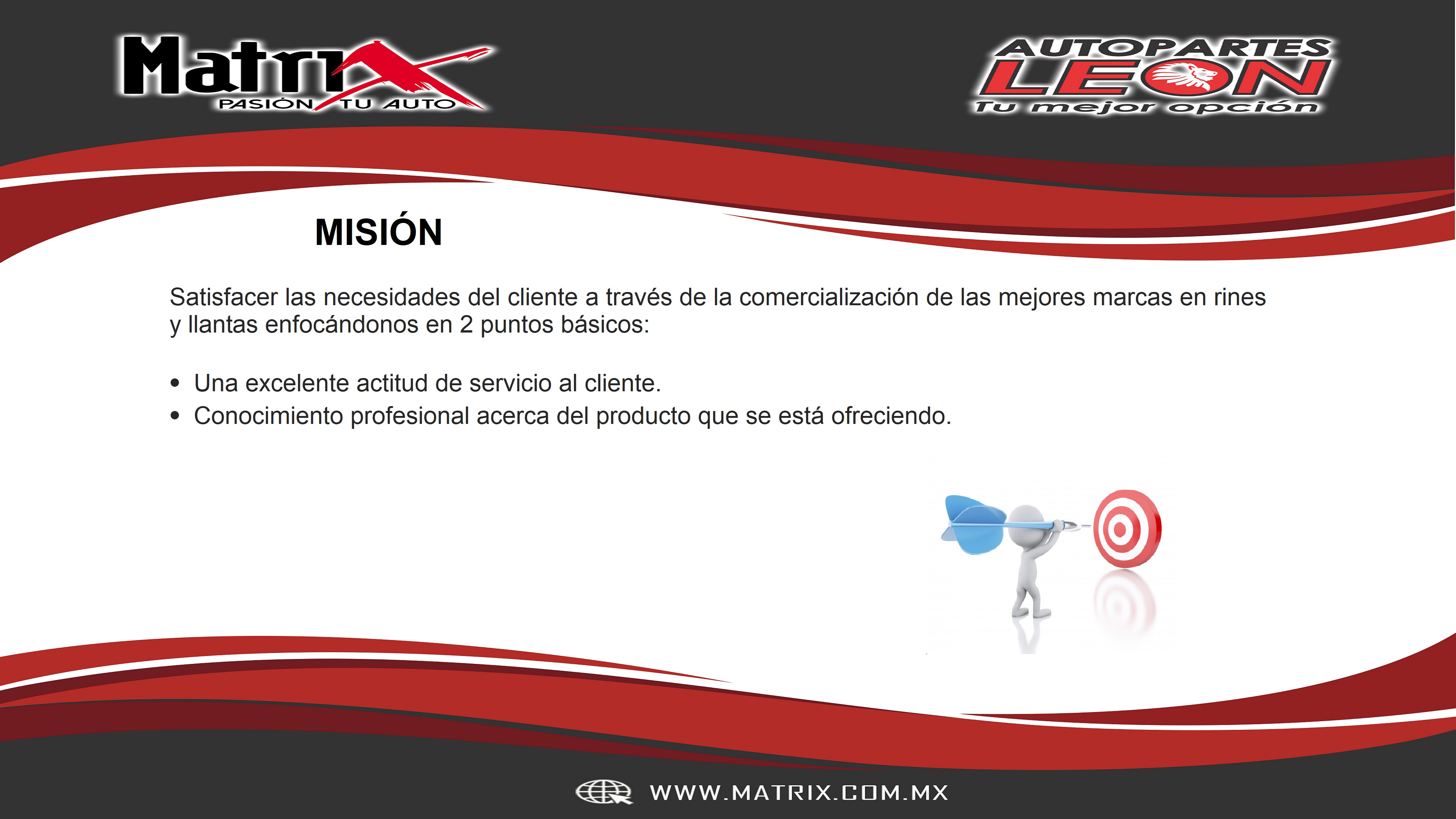 Matrix
PASIÓN TU AUTO

AUTOPARTES
LEON
Tu mejor opción

MISIÓN

Satisfacer las necesidades del cliente a través de la comercialización de las mejores marcas en rines y llantas enfocándonos en 2 puntos básicos:

• Una excelente actitud de servicio al cliente.
• Conocimiento profesional acerca del producto que se está ofreciendo.

WWW.MATRIX.COM.MX